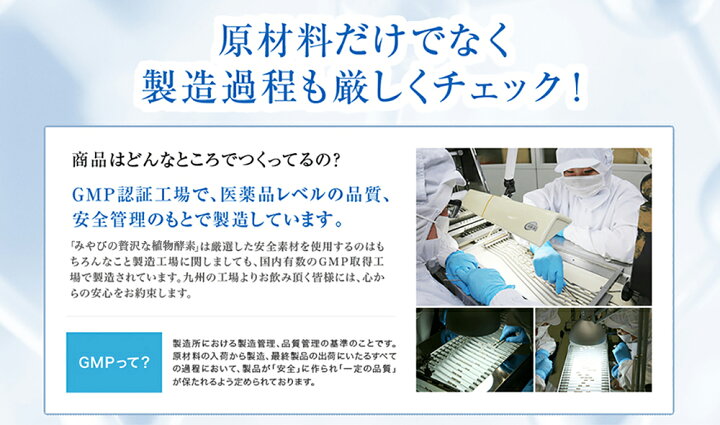 原材料だけでなく
製造過程も厳しくチェック！

商品はどんなところでつくってるの？

GMP認証工場で、医薬品レベルの品質、安全管理のもとで製造しています。

「みやびの贅沢な植物酵素」は厳選した安全素材を使用するのはもちろんなこと製造工場に関しましても、国内有数のGMP取得工場で製造されています。九州の工場よりお飲み頂く皆様には、心からの安心をお約束します。

GMPって？

製造所における製造管理、品質管理の基準のことです。原材料の入荷から製造、最終製品の出荷にいたるすべての過程において、製品が「安全」に作られ「一定の品質」が保たれるよう定められております。